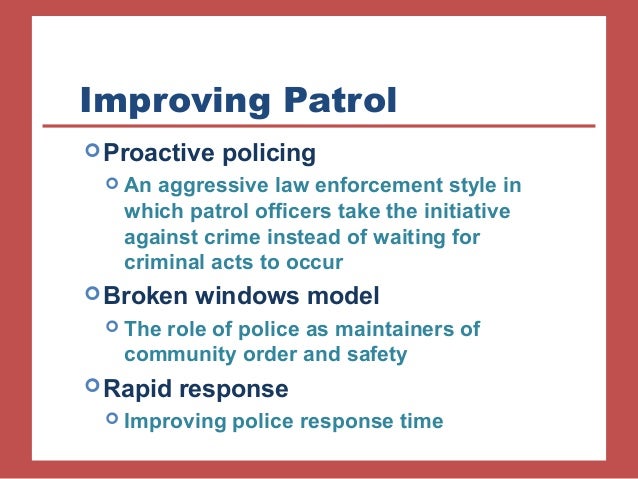 Improving Patrol

Proactive policing

An aggressive law enforcement style in which patrol officers take the initiative against crime instead of waiting for criminal acts to occur

Broken windows model

The role of police as maintainers of community order and safety

Rapid response

Improving police response time